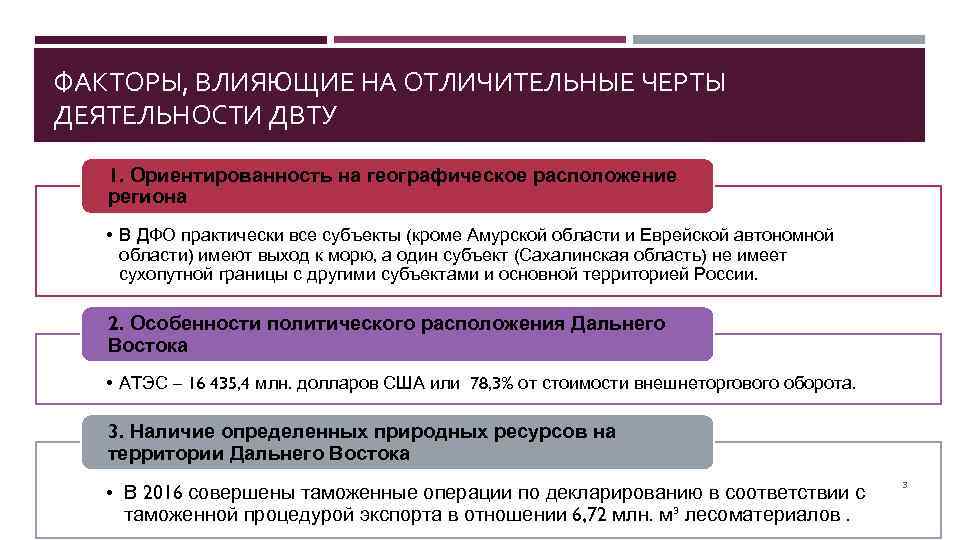 ФАКТОРЫ, ВЛИЯЮЩИЕ НА ОТЛИЧИТЕЛЬНЫЕ ЧЕРТЫ ДЕЯТЕЛЬНОСТИ ДВТУ

1. Ориентированность на географическое расположение региона

• В ДФО практически все субъекты (кроме Амурской области и Еврейской автономной области) имеют выход к морю, а один субъект (Сахалинская область) не имеет сухопутной границы с другими субъектами и основной территорией России.

2. Особенности политического расположения Дальнего Востока

• АТЭС – 16 435,4 млн. долларов США или 78,3% от стоимости внешнеторгового оборота.

3. Наличие определенных природных ресурсов на территории Дальнего Востока

• В 2016 совершены таможенные операции по декларированию в соответствии с таможенной процедурой экспорта в отношении 6,72 млн. м$^3$ лесоматериалов .

3